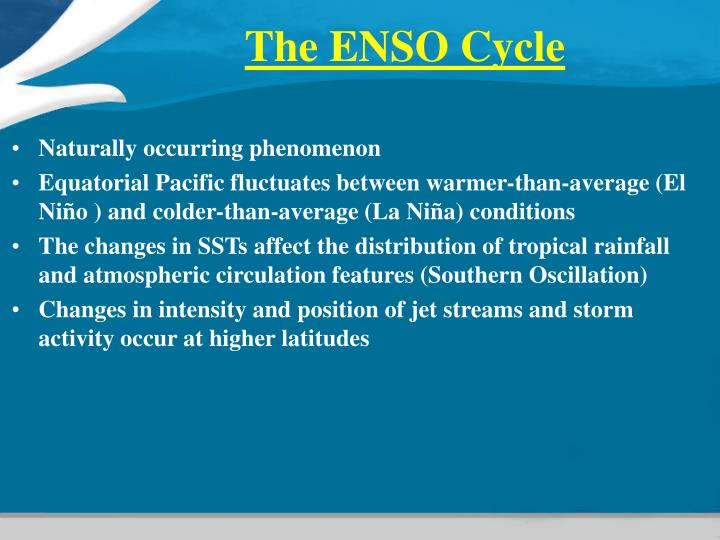 The ENSO Cycle

• Naturally occurring phenomenon
• Equatorial Pacific fluctuates between warmer-than-average (El Niño ) and colder-than-average (La Niña) conditions
• The changes in SSTs affect the distribution of tropical rainfall and atmospheric circulation features (Southern Oscillation)
• Changes in intensity and position of jet streams and storm activity occur at higher latitudes